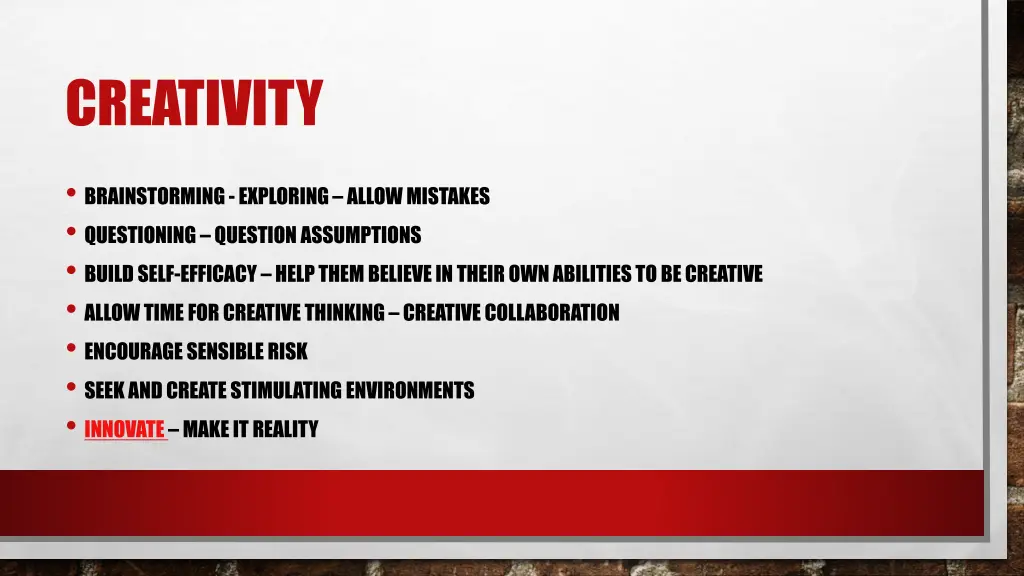 CREATIVITY

• BRAINSTORMING - EXPLORING – ALLOW MISTAKES
• QUESTIONING – QUESTION ASSUMPTIONS
• BUILD SELF-EFFICACY – HELP THEM BELIEVE IN THEIR OWN ABILITIES TO BE CREATIVE
• ALLOW TIME FOR CREATIVE THINKING – CREATIVE COLLABORATION
• ENCOURAGE SENSIBLE RISK
• SEEK AND CREATE STIMULATING ENVIRONMENTS
• INNOVATE – MAKE IT REALITY